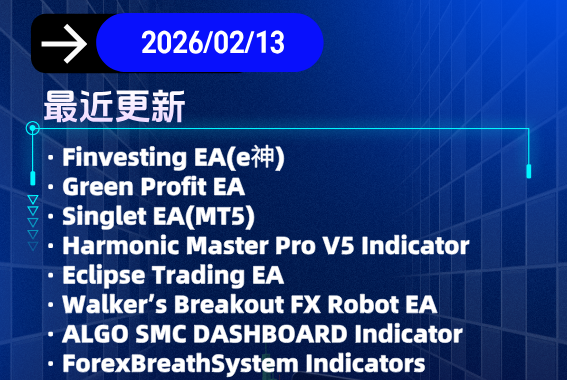 2026/02/13

最近更新

· Finvesting EA(e神)
· Green Profit EA
· Singlet EA(MT5)
· Harmonic Master Pro V5 Indicator
· Eclipse Trading EA
· Walker's Breakout FX Robot EA
· ALGO SMC DASHBOARD Indicator
· ForexBreathSystem Indicators